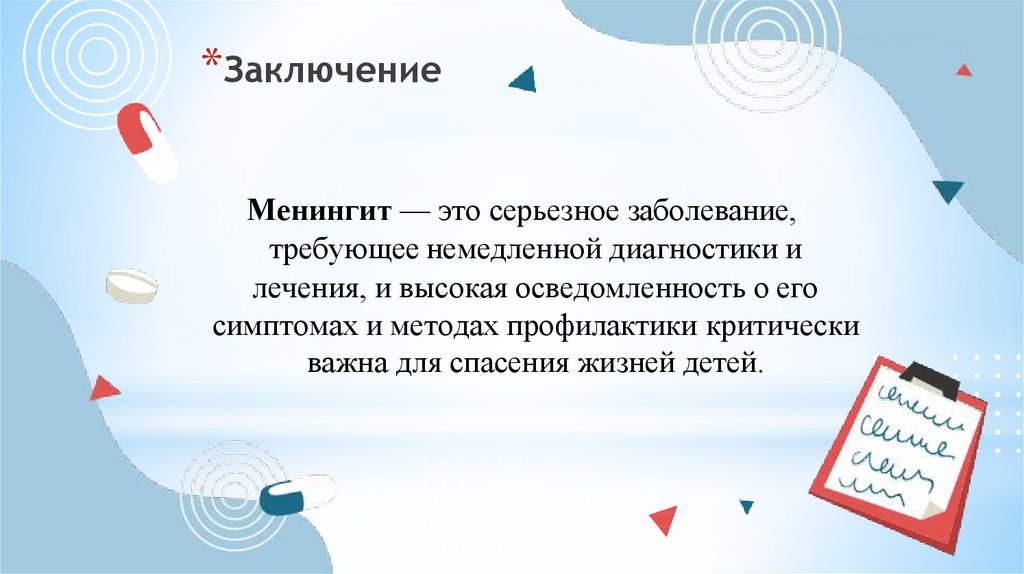 *Заключение

Менингит — это серьезное заболевание, требующее немедленной диагностики и лечения, и высокая осведомленность о его симптомах и методах профилактики критически важна для спасения жизней детей.